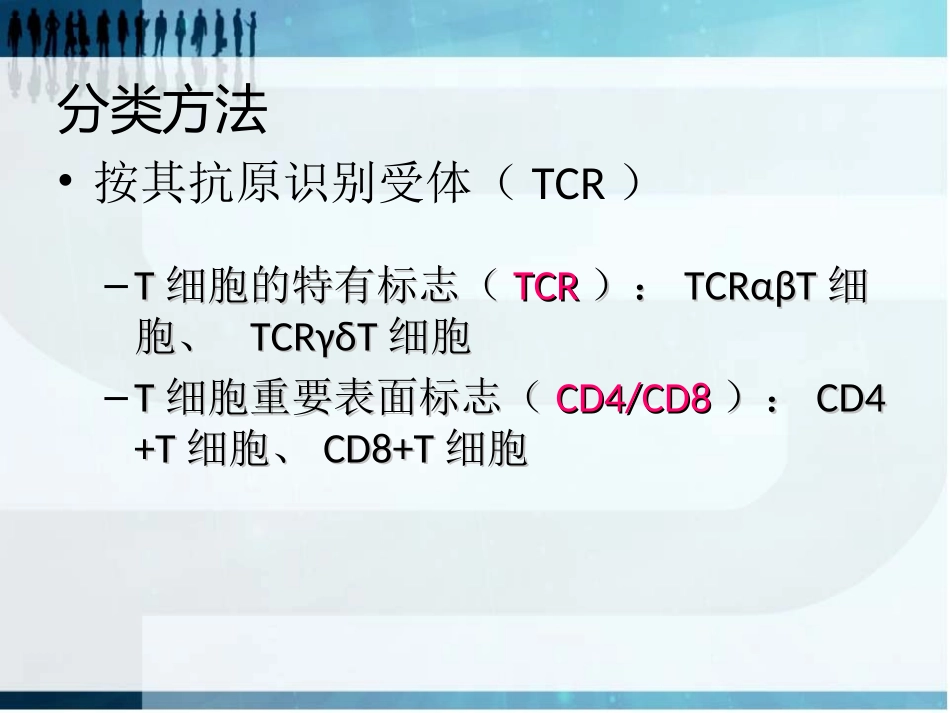 分类方法

• 按其抗原识别受体（ TCR ）

– T 细胞的特有标志（ TCR ）： TCRαβT 细胞、 TCRγδT 细胞

– T 细胞重要表面标志（ CD4/CD8 ）： CD4+T 细胞、 CD8+T 细胞